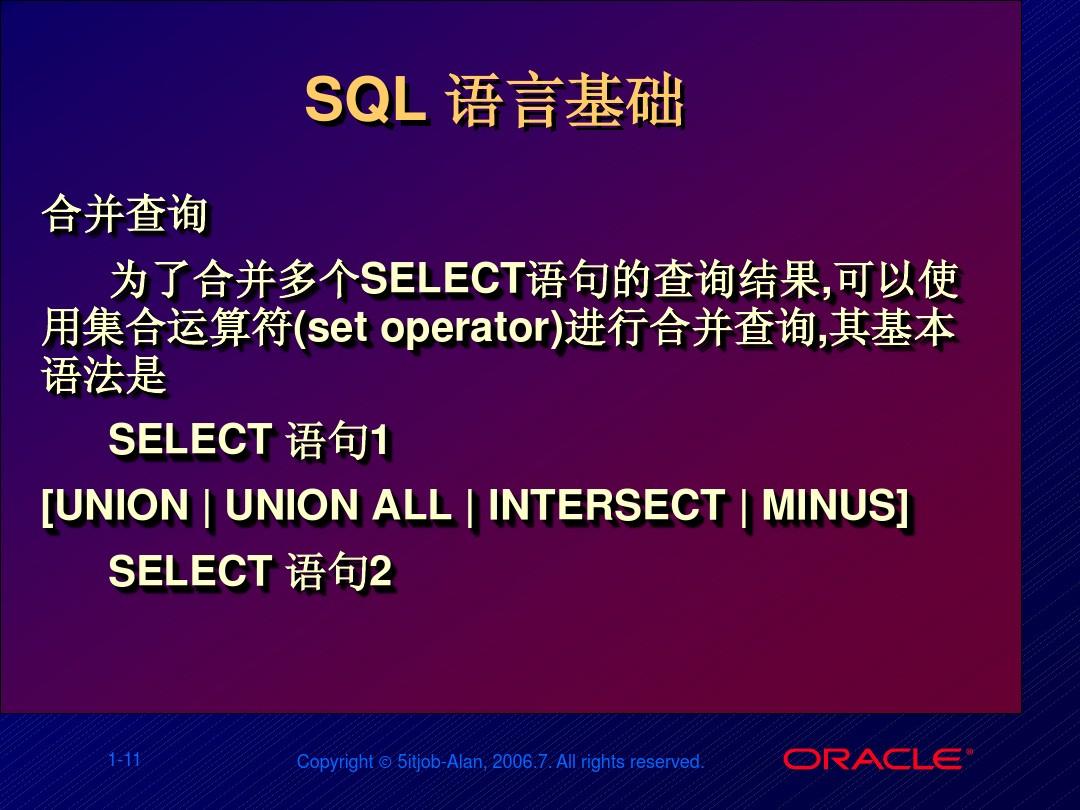 SQL 语言基础

合并查询

为了合并多个SELECT语句的查询结果,可以使用集合运算符(set operator)进行合并查询,其基本语法是

SELECT 语句1

[UNION | UNION ALL | INTERSECT | MINUS]

SELECT 语句2

1-11

Copyright © 5itjob-Alan, 2006.7. All rights reserved.

ORACLE®